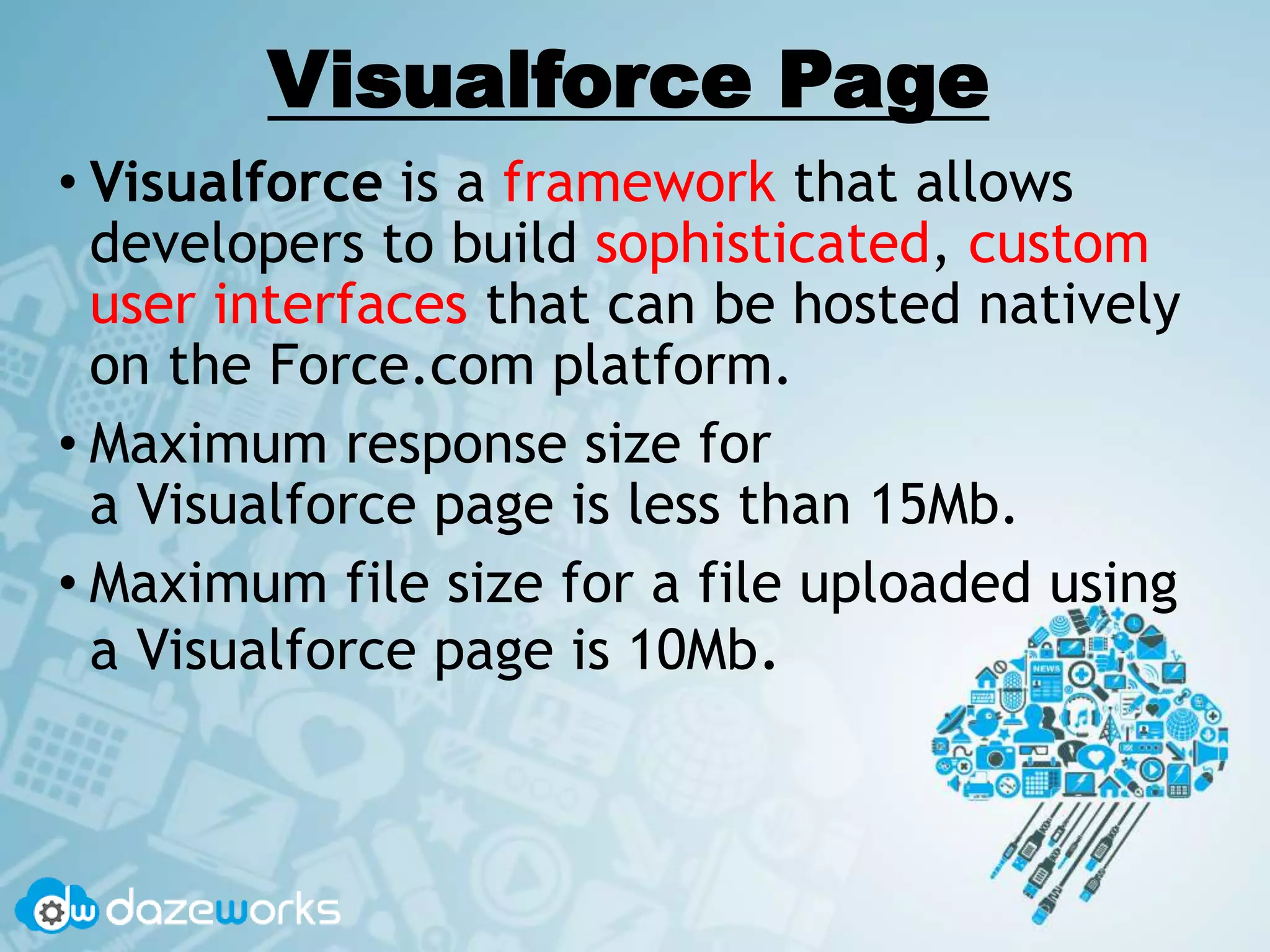 Visualforce Page

• Visualforce is a framework that allows developers to build sophisticated, custom user interfaces that can be hosted natively on the Force.com platform.

• Maximum response size for a Visualforce page is less than 15Mb.

• Maximum file size for a file uploaded using a Visualforce page is 10Mb.

NEWS

dw dazeworks